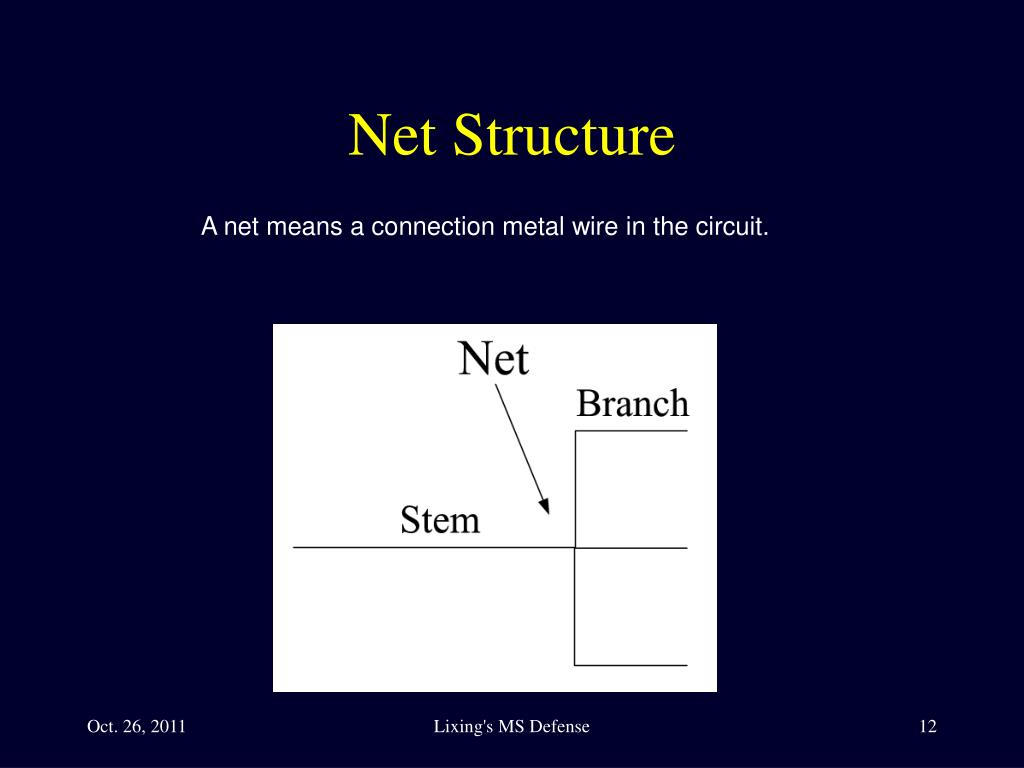 Net Structure

A net means a connection metal wire in the circuit.

Net

Branch

Stem

Oct. 26, 2011

Lixing's MS Defense

12